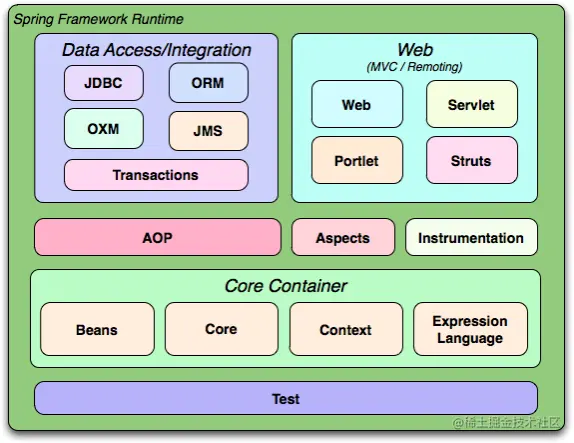 Spring Framework Runtime

Data Access/Integration

JDBC

ORM

OXM

JMS

Transactions

Web
(MVC / Remoting)

Web

Servlet

Portlet

Struts

AOP

Aspects

Instrumentation

Core Container

Beans

Core

Context

Expression Language

Test

@稀土掘金技术社区